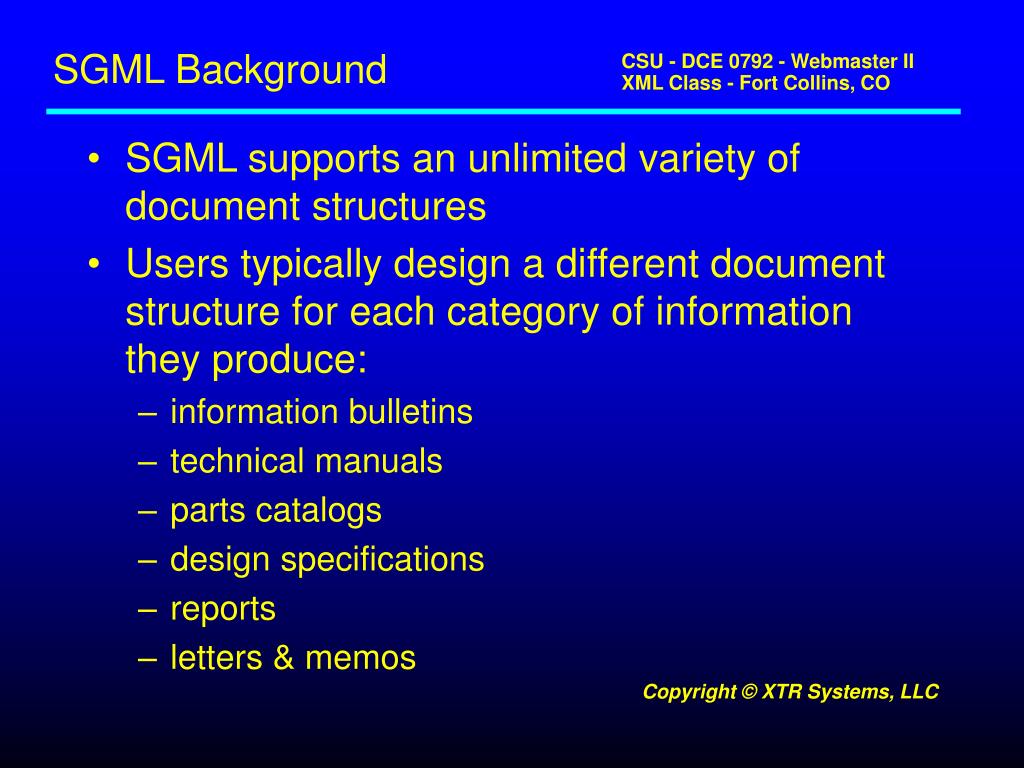 SGML Background

CSU - DCE 0792 - Webmaster II
XML Class - Fort Collins, CO

• SGML supports an unlimited variety of document structures
• Users typically design a different document structure for each category of information they produce:
– information bulletins
– technical manuals
– parts catalogs
– design specifications
– reports
– letters & memos

Copyright © XTR Systems, LLC